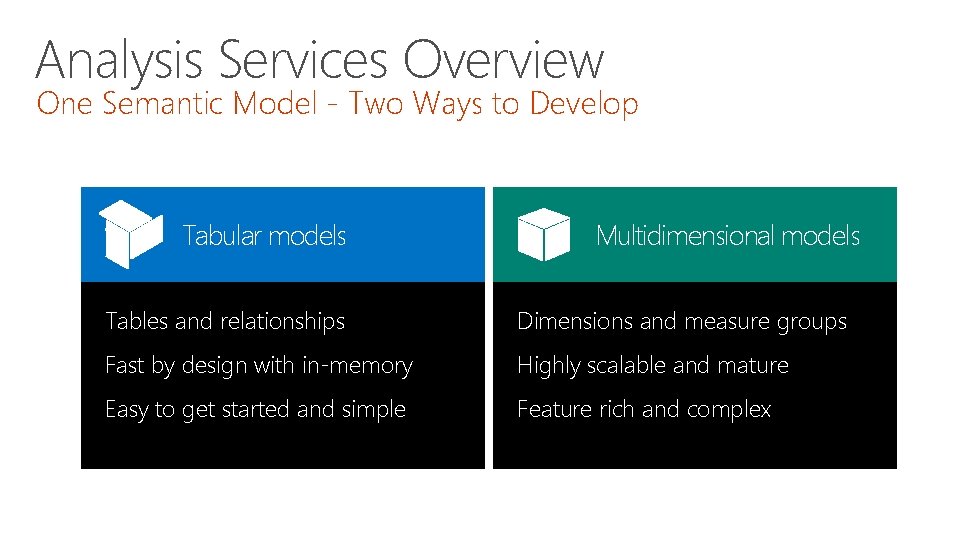 Analysis Services Overview
One Semantic Model - Two Ways to Develop

Tabular models

Tables and relationships
Fast by design with in-memory
Easy to get started and simple

Multidimensional models

Dimensions and measure groups
Highly scalable and mature
Feature rich and complex